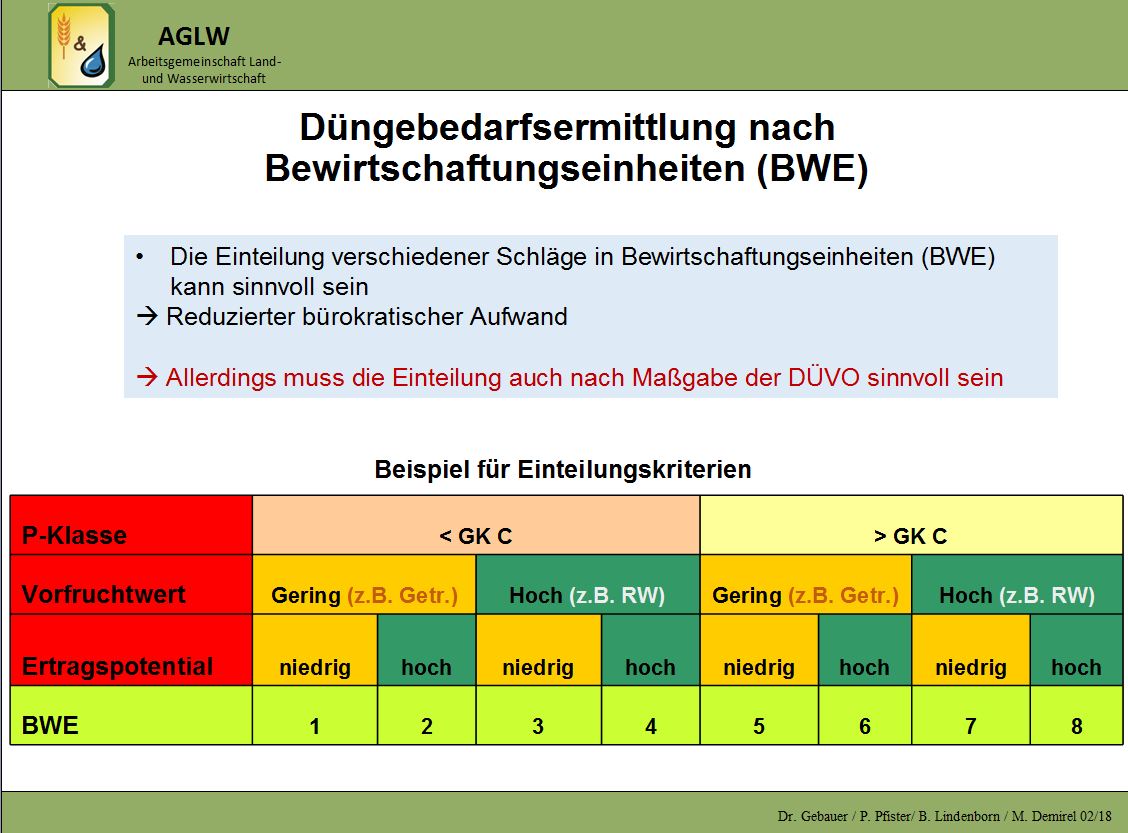 &

AGLW
Arbeitsgemeinschaft Land- und Wasserwirtschaft

Düngebedarfsermittlung nach Bewirtschaftungseinheiten (BWE)

• Die Einteilung verschiedener Schläge in Bewirtschaftungseinheiten (BWE) kann sinnvoll sein
→ Reduzierter bürokratischer Aufwand

→ Allerdings muss die Einteilung auch nach Maßgabe der DÜVO sinnvoll sein

Beispiel für Einteilungskriterien

| P-Klasse | < GK C | | | | > GK C | | | |
|---|---|---|---|---|---|---|---|---|
| Vorfruchtwert | Gering (z.B. Getr.) | | Hoch (z.B. RW) | | Gering (z.B. Getr.) | | Hoch (z.B. RW) | |
| Ertragspotential | niedrig | hoch | niedrig | hoch | niedrig | hoch | niedrig | hoch |
| BWE | 1 | 2 | 3 | 4 | 5 | 6 | 7 | 8 |

Dr. Gebauer / P. Pfister/ B. Lindenborn / M. Demirel 02/18